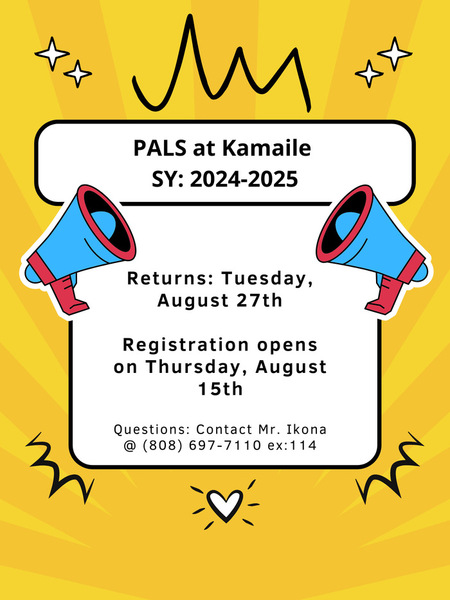 PALS at Kamaile
SY: 2024-2025

Returns: Tuesday, August 27th

Registration opens on Thursday, August 15th

Questions: Contact Mr. Ikona @ (808) 697-7110 ex:114